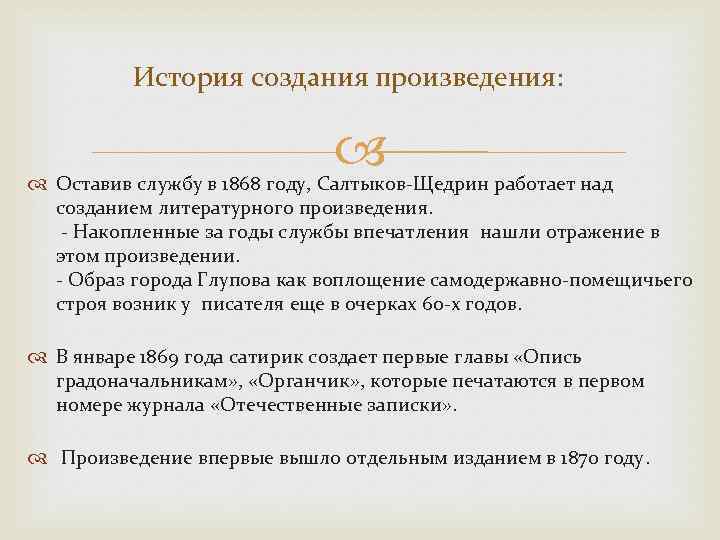 История создания произведения:

Оставив службу в 1868 году, Салтыков-Щедрин работает над созданием литературного произведения.
- Накопленные за годы службы впечатления нашли отражение в этом произведении.
- Образ города Глупова как воплощение самодержавно-помещичьего строя возник у писателя еще в очерках 60-х годов.

В январе 1869 года сатирик создает первые главы «Опись градоначальникам», «Органчик», которые печатаются в первом номере журнала «Отечественные записки».

Произведение впервые вышло отдельным изданием в 1870 году.